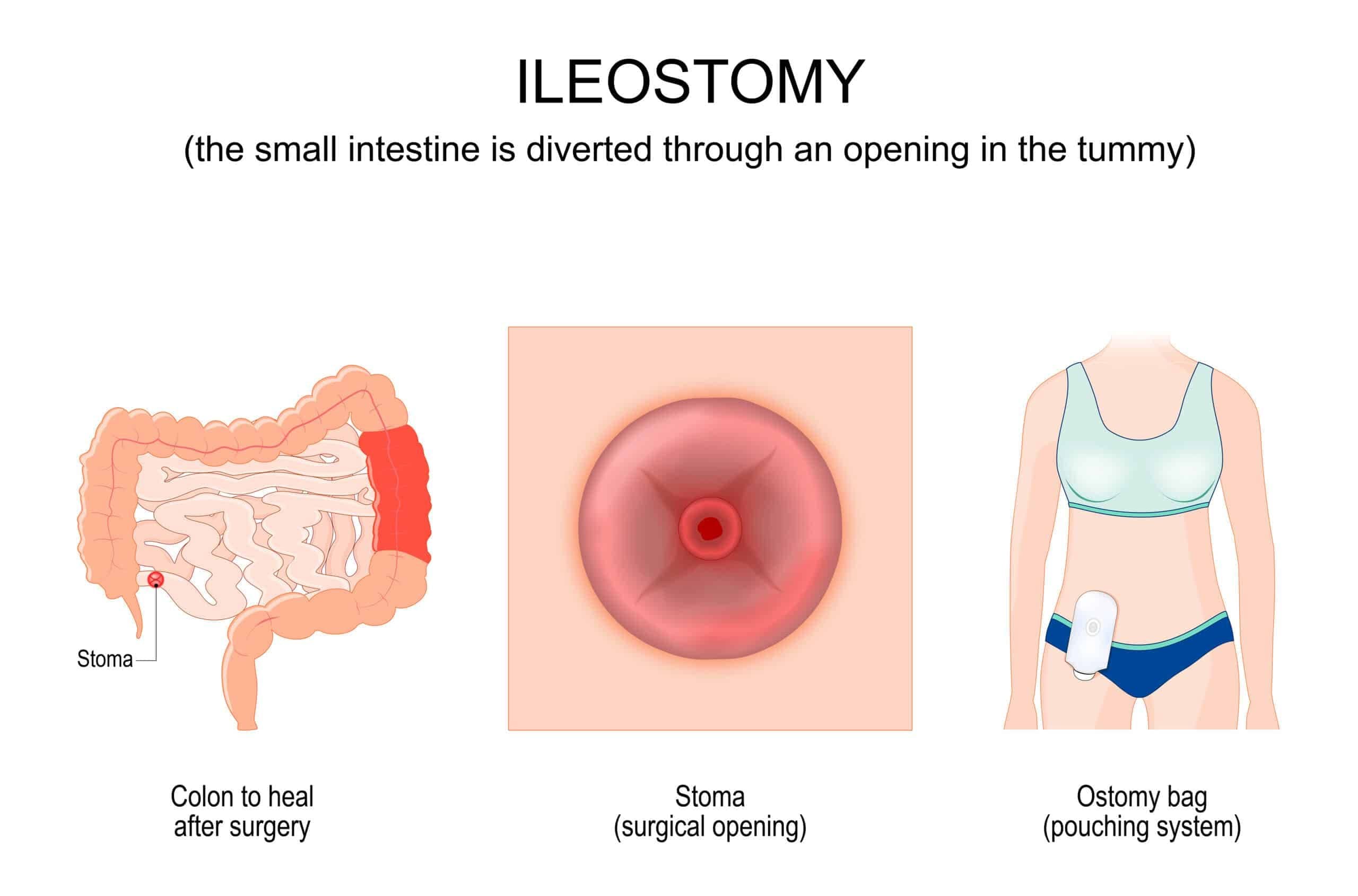 ILEOSTOMY

(the small intestine is diverted through an opening in the tummy)

Stoma

Colon to heal after surgery

Stoma (surgical opening)

Ostomy bag (pouching system)